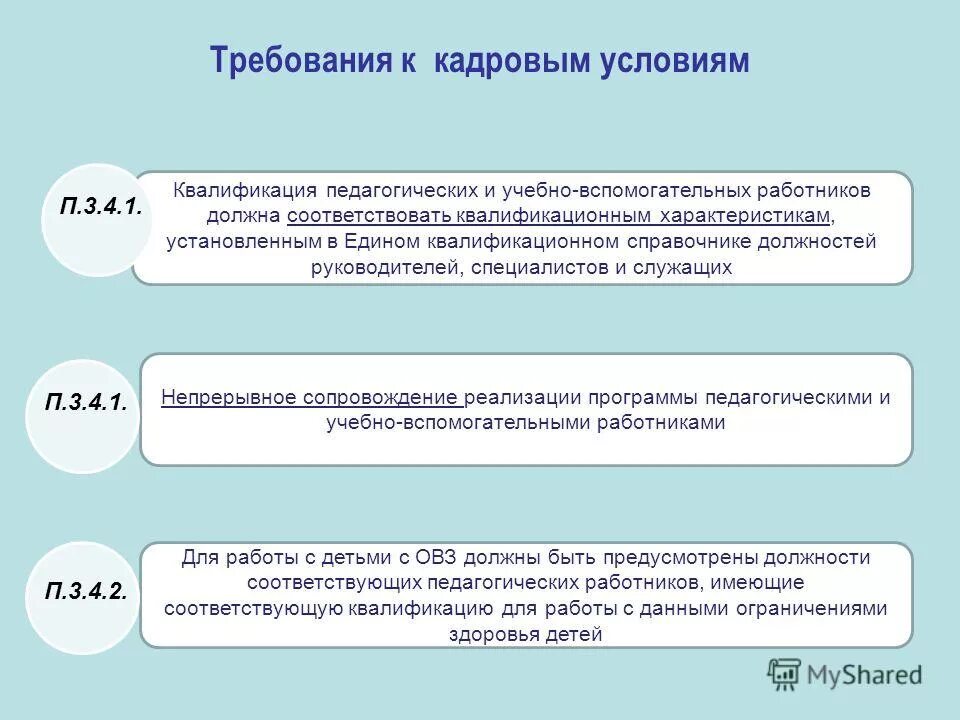 Требования к кадровым условиям

П.3.4.1.

Квалификация педагогических и учебно-вспомогательных работников должна соответствовать квалификационным характеристикам, установленным в Едином квалификационном справочнике должностей руководителей, специалистов и служащих

П.3.4.1.

Непрерывное сопровождение реализации программы педагогическими и учебно-вспомогательными работниками

П.3.4.2.

Для работы с детьми с ОВЗ должны быть предусмотрены должности соответствующих педагогических работников, имеющие соответствующую квалификацию для работы с данными ограничениями здоровья детей

MyShared